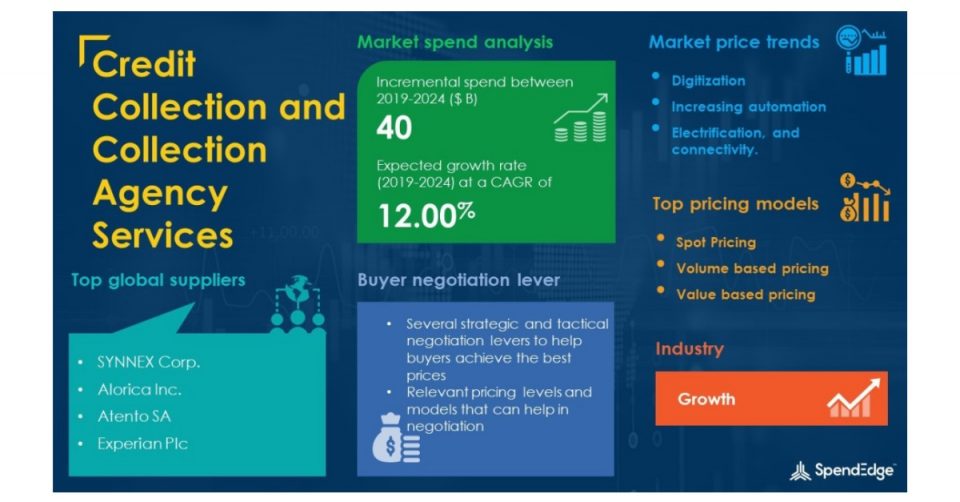 Credit Collection and Collection Agency Services

Top global suppliers

- SYNNEX Corp.
- Alorica Inc.
- Atento SA
- Experian Plc

Market spend analysis

Incremental spend between 2019-2024 ($ B)

40

Expected growth rate (2019-2024) at a CAGR of

12.00%

Buyer negotiation lever

- Several strategic and tactical negotiation levers to help buyers achieve the best prices
- Relevant pricing levels and models that can help in negotiation

Market price trends

- Digitization
- Increasing automation
- Electrification, and connectivity.

Top pricing models

- Spot Pricing
- Volume based pricing
- Value based pricing

Industry

Growth

SpendEdge